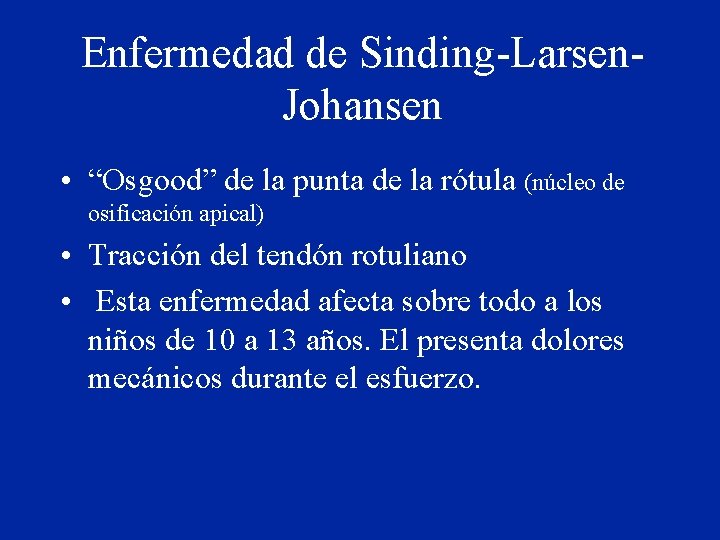 Enfermedad de Sinding-Larsen-Johansen

• “Osgood” de la punta de la rótula (núcleo de osificación apical)
• Tracción del tendón rotuliano
• Esta enfermedad afecta sobre todo a los niños de 10 a 13 años. El presenta dolores mecánicos durante el esfuerzo.